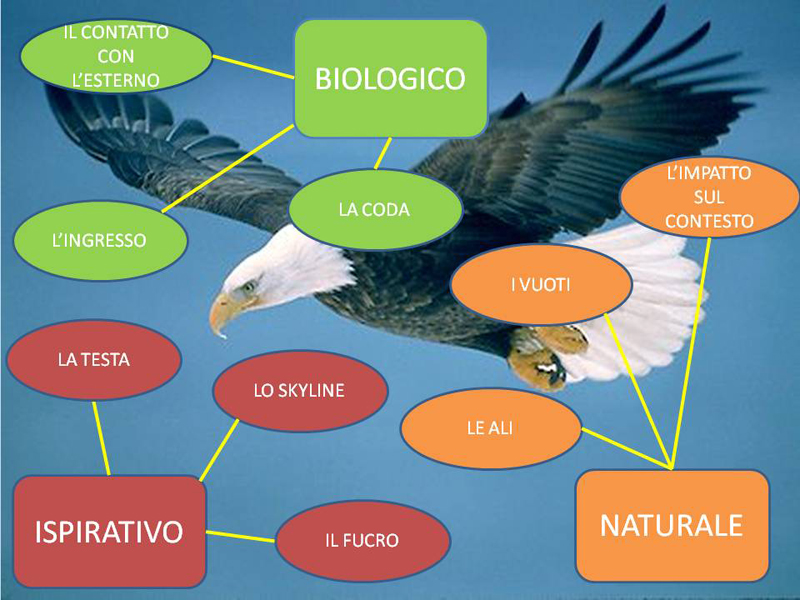 IL CONTATTO CON L'ESTERNO

BIOLOGICO

L'INGRESSO

LA CODA

L'IMPATTO SUL CONTESTO

I VUOTI

LA TESTA

LO SKYLINE

LE ALI

ISPIRATIVO

IL FUCRO

NATURALE